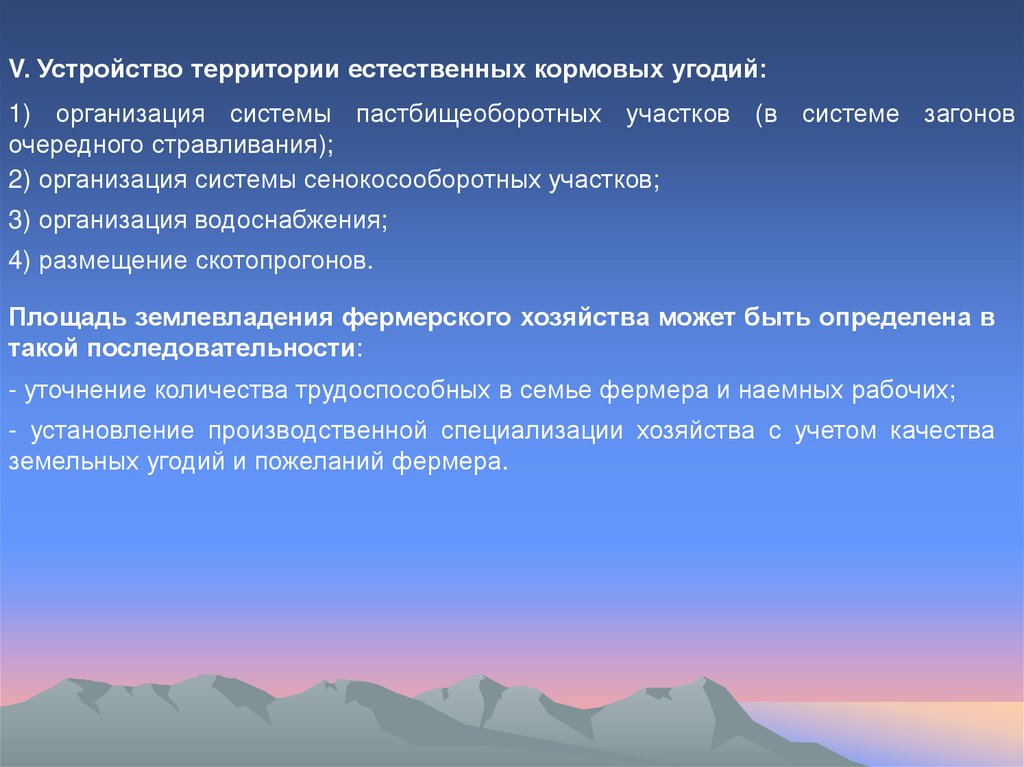 V. Устройство территории естественных кормовых угодий:

1) организация системы пастбищеоборотных участков (в системе загонов очередного стравливания);

2) организация системы сенокосооборотных участков;

3) организация водоснабжения;

4) размещение скотопрогонов.

Площадь землевладения фермерского хозяйства может быть определена в такой последовательности:

- уточнение количества трудоспособных в семье фермера и наемных рабочих;

- установление производственной специализации хозяйства с учетом качества земельных угодий и пожеланий фермера.